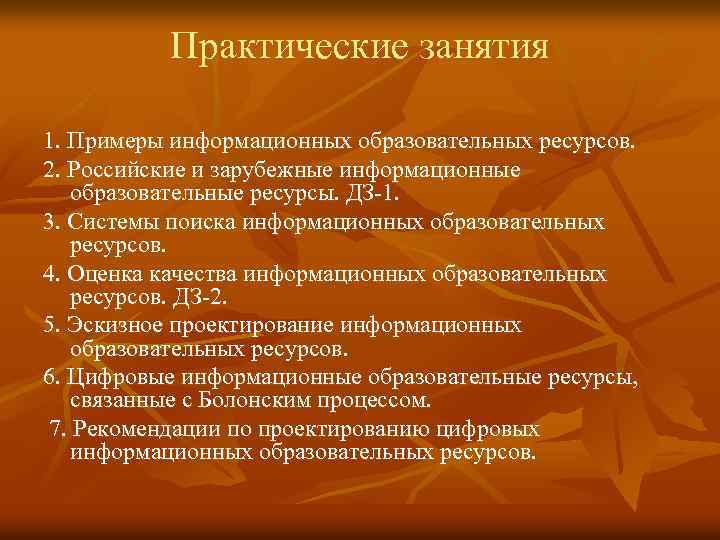 Практические занятия

1. Примеры информационных образовательных ресурсов.

2. Российские и зарубежные информационные образовательные ресурсы. ДЗ-1.

3. Системы поиска информационных образовательных ресурсов.

4. Оценка качества информационных образовательных ресурсов. ДЗ-2.

5. Эскизное проектирование информационных образовательных ресурсов.

6. Цифровые информационные образовательные ресурсы, связанные с Болонским процессом.

7. Рекомендации по проектированию цифровых информационных образовательных ресурсов.